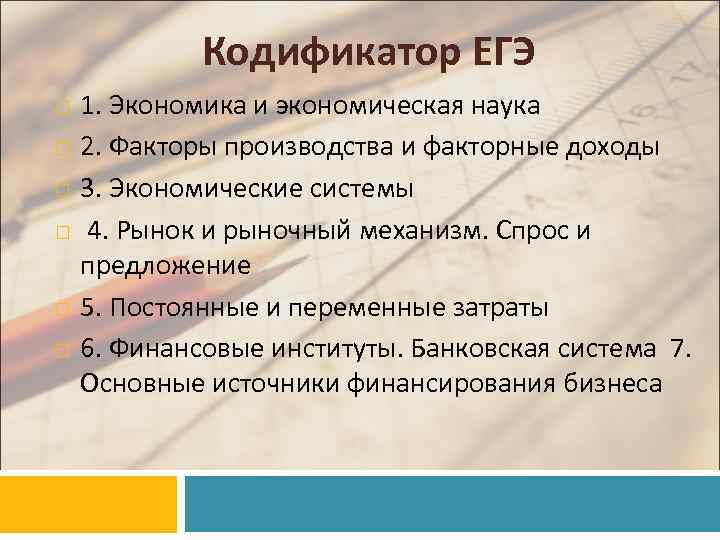 Кодификатор ЕГЭ

1. Экономика и экономическая наука

2. Факторы производства и факторные доходы

3. Экономические системы

4. Рынок и рыночный механизм. Спрос и предложение

5. Постоянные и переменные затраты

6. Финансовые институты. Банковская система 7. Основные источники финансирования бизнеса